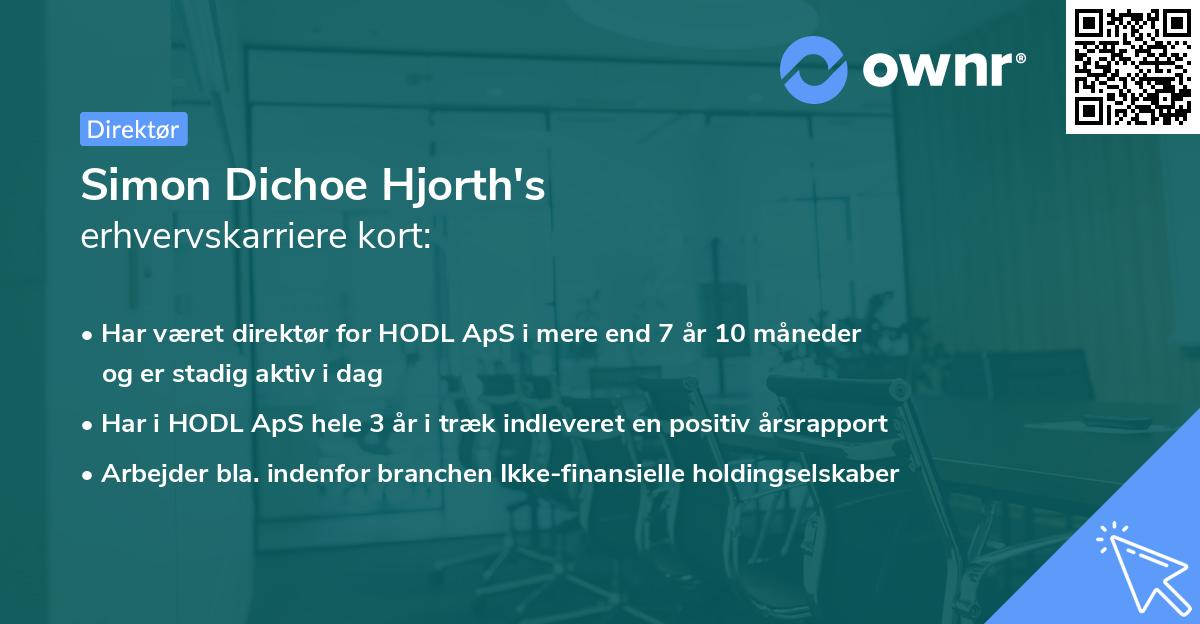 ownr®

Direktør

Simon Dichoe Hjorth's
erhvervskarriere kort:

• Har været direktør for HODL ApS i mere end 7 år 10 måneder og er stadig aktiv i dag

• Har i HODL ApS hele 3 år i træk indleveret en positiv årsrapport

• Arbejder bla. indenfor branchen Ikke-finansielle holdingselskaber